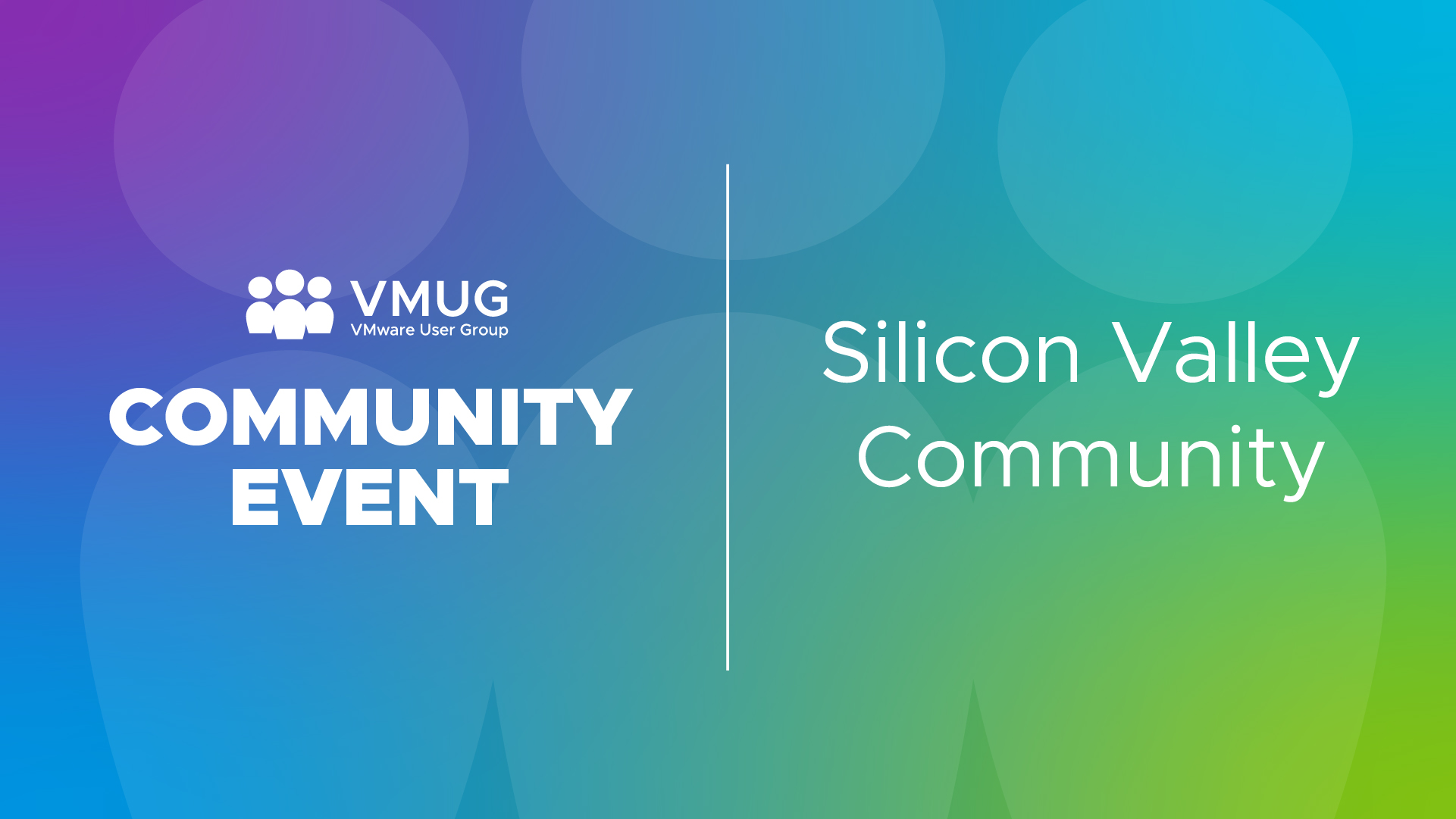 VMUG
VMware User Group

COMMUNITY EVENT

Silicon Valley Community